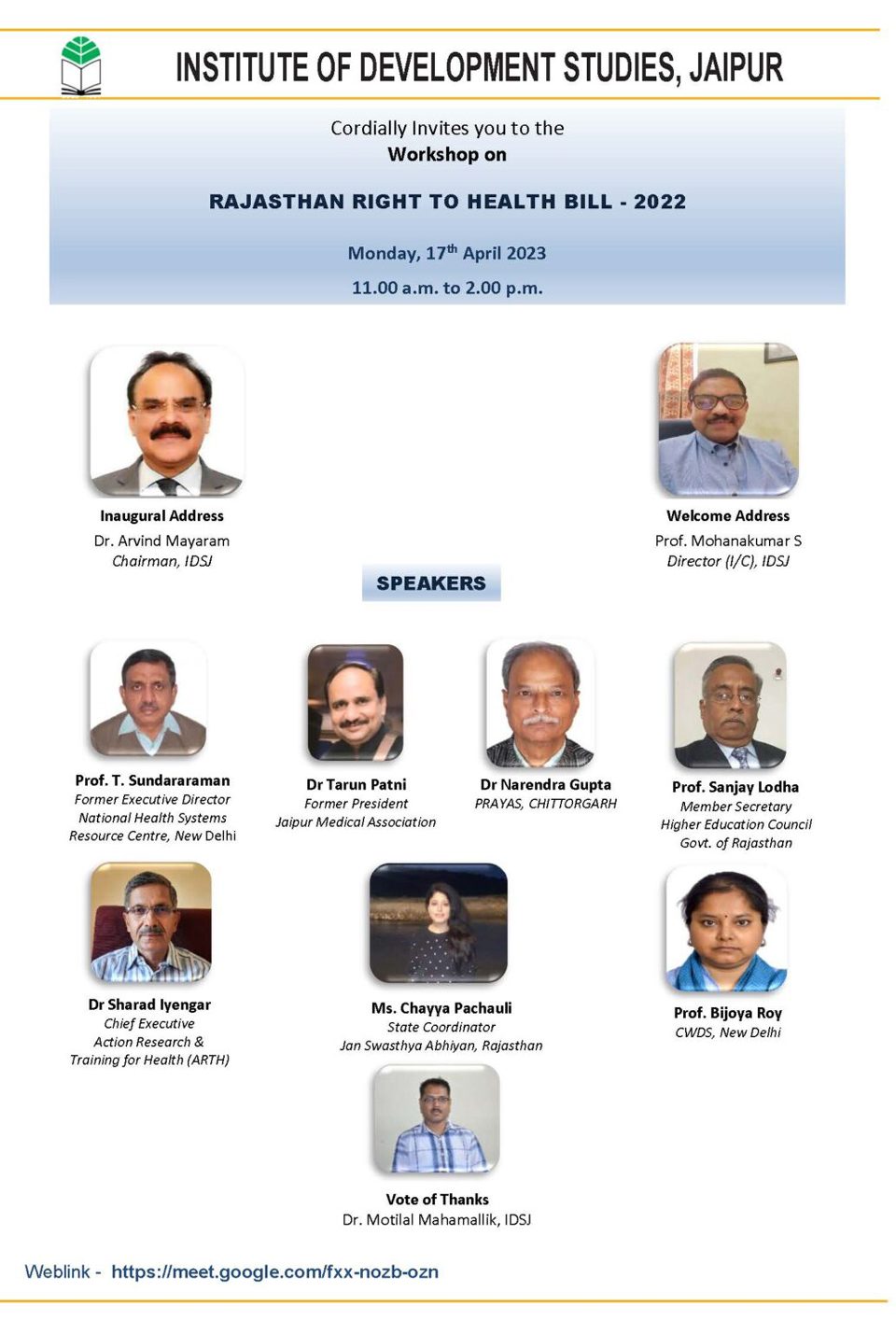 INSTITUTE OF DEVELOPMENT STUDIES, JAIPUR

Cordially Invites you to the
Workshop on

RAJASTHAN RIGHT TO HEALTH BILL - 2022

Monday, 17$^{th}$ April 2023

11.00 a.m. to 2.00 p.m.

Inaugural Address
Dr. Arvind Mayaram
Chairman, IDSJ

Welcome Address
Prof. Mohanakumar S
Director (I/C), IDSJ

SPEAKERS

Prof. T. Sundararaman
Former Executive Director
National Health Systems
Resource Centre, New Delhi

Dr Tarun Patni
Former President
Jaipur Medical Association

Dr Narendra Gupta
PRAYAS, CHITTORGARH

Prof. Sanjay Lodha
Member Secretary
Higher Education Council
Govt. of Rajasthan

Dr Sharad Iyengar
Chief Executive
Action Research &
Training for Health (ARTH)

Ms. Chayya Pachauli
State Coordinator
Jan Swasthya Abhiyan, Rajasthan

Prof. Bijoya Roy
CWDS, New Delhi

Vote of Thanks
Dr. Motilal Mahamallik, IDSJ

Weblink - https://meet.google.com/fxx-nozb-ozn